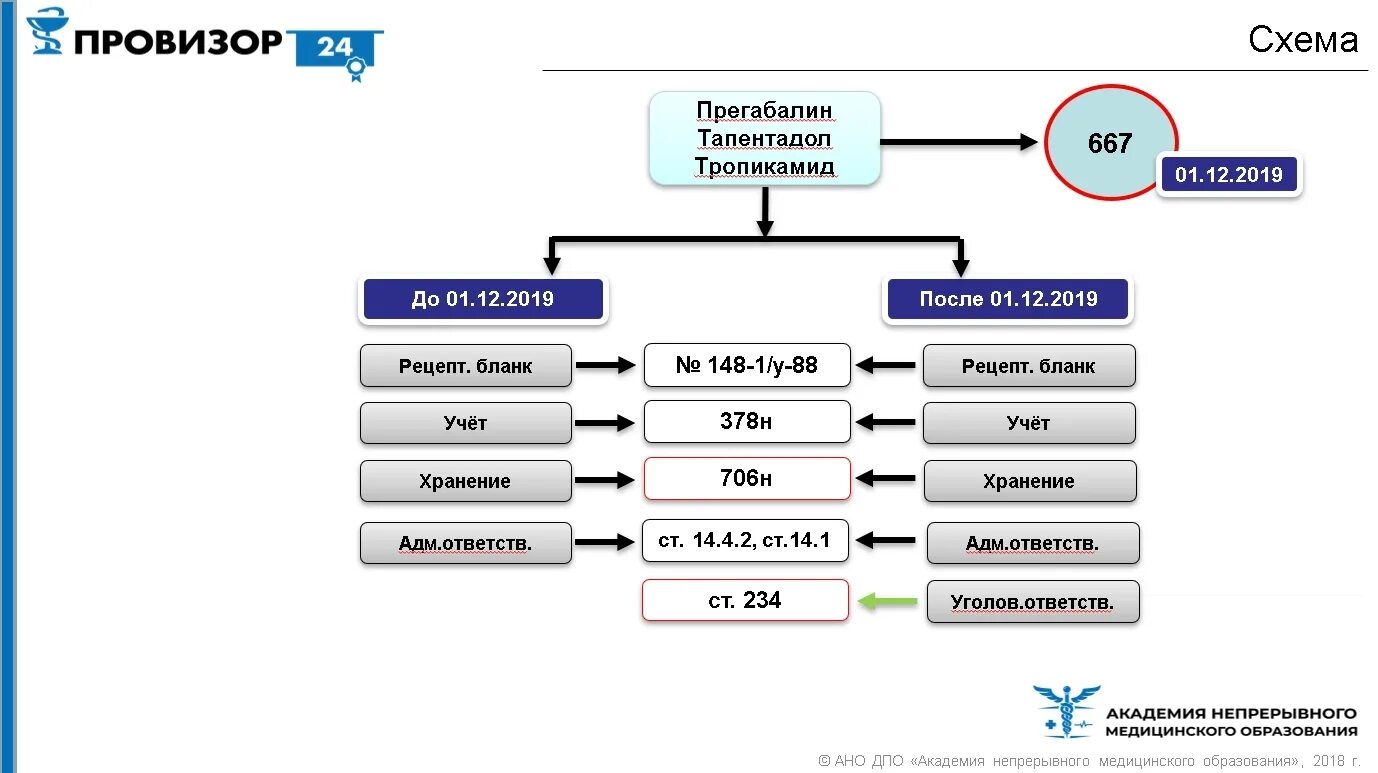 ПРОВИЗОР 24

Схема

Прегабалин
Тапентадол
Тропикамид

667

01.12.2019

До 01.12.2019

После 01.12.2019

Рецепт. бланк

№ 148-1/у-88

Рецепт. бланк

Учёт

378н

Учёт

Хранение

706н

Хранение

Адм.ответств.

ст. 14.4.2, ст.14.1

Адм.ответств.

ст. 234

Уголов.ответств.

АКАДЕМИЯ НЕПРЕРЫВНОГО МЕДИЦИНСКОГО ОБРАЗОВАНИЯ

© АНО ДПО «Академия непрерывного медицинского образования», 2018 г.